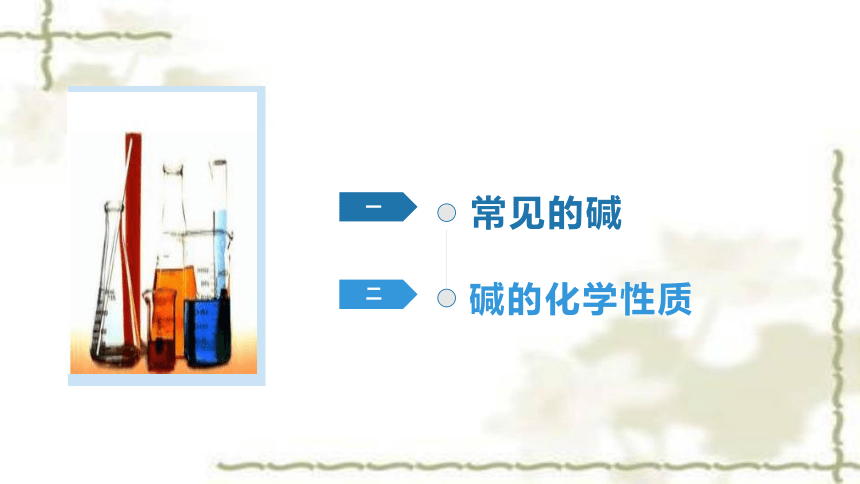 一
常见的碱

二
碱的化学性质